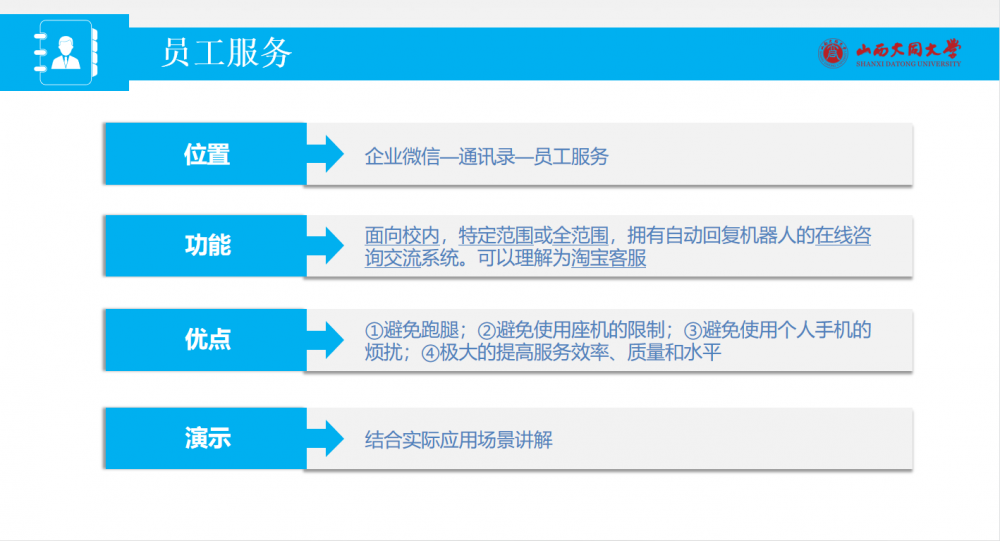 员工服务

山西大同大学
SHANXI DATONG UNIVERSITY

位置

企业微信—通讯录—员工服务

功能

面向校内，特定范围或全范围，拥有自动回复机器人的在线咨询交流系统。可以理解为淘宝客服

优点

①避免跑腿；②避免使用座机的限制；③避免使用个人手机的烦扰；④极大的提高服务效率、质量和水平

演示

结合实际应用场景讲解